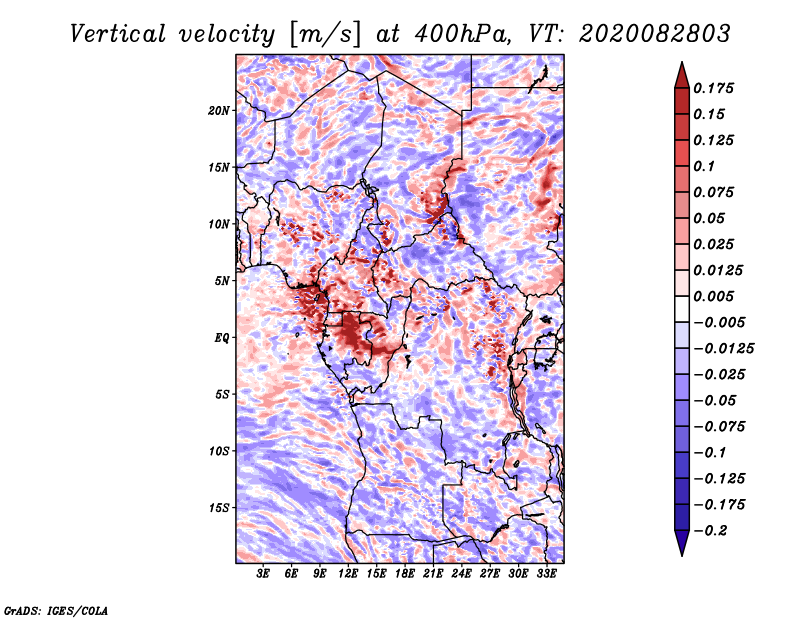 Vertical velocity [m/s] at 400hPa, VT: 2020082803

20N
15N
10N
5N
EQ
5S
10S
15S

3E 6E 9E 12E 15E 18E 21E 24E 27E 30E 33E

0.175
0.15
0.125
0.1
0.075
0.05
0.025
0.0125
0.005
−0.005
−0.0125
−0.025
−0.05
−0.075
−0.1
−0.125
−0.175
−0.2

GrADS: IGES/COLA